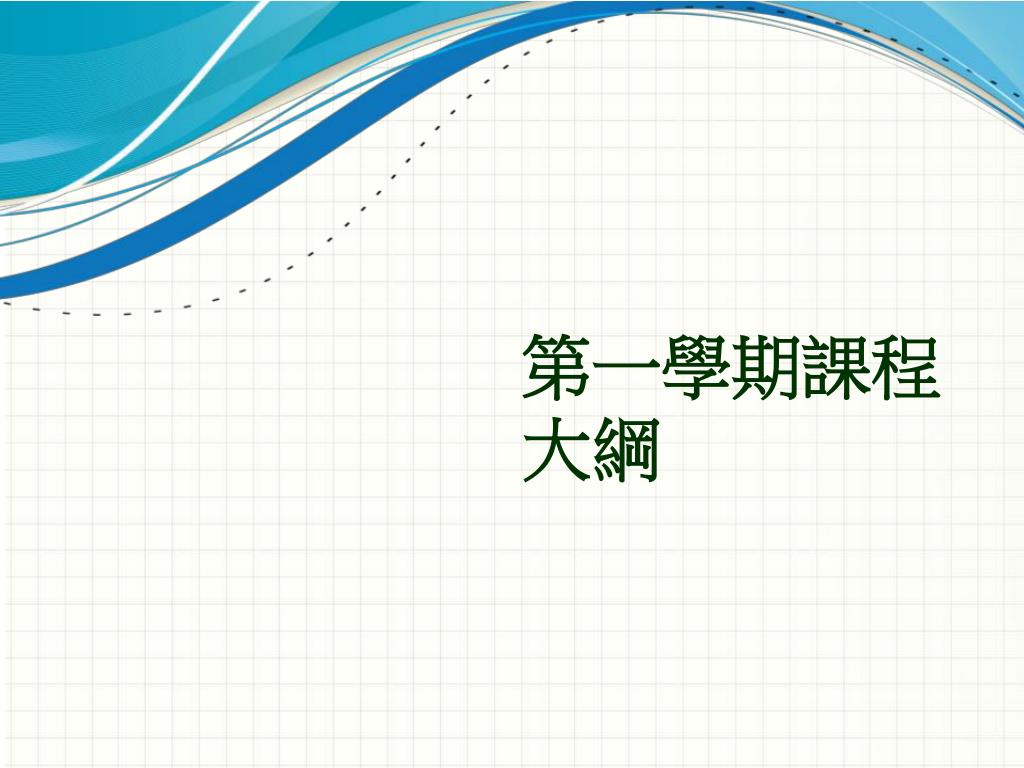 第一學期課程大綱